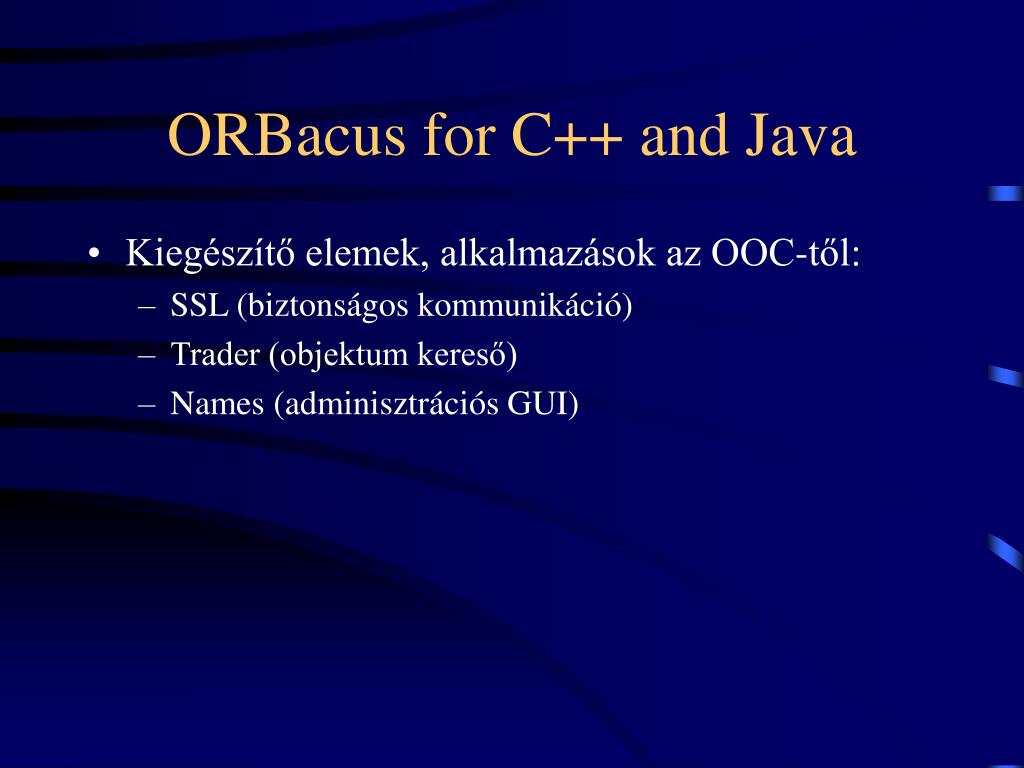 ORBacus for C++ and Java

• Kiegészítő elemek, alkalmazások az OOC-től:
– SSL (biztonságos kommunikáció)
– Trader (objektum kereső)
– Names (adminisztrációs GUI)